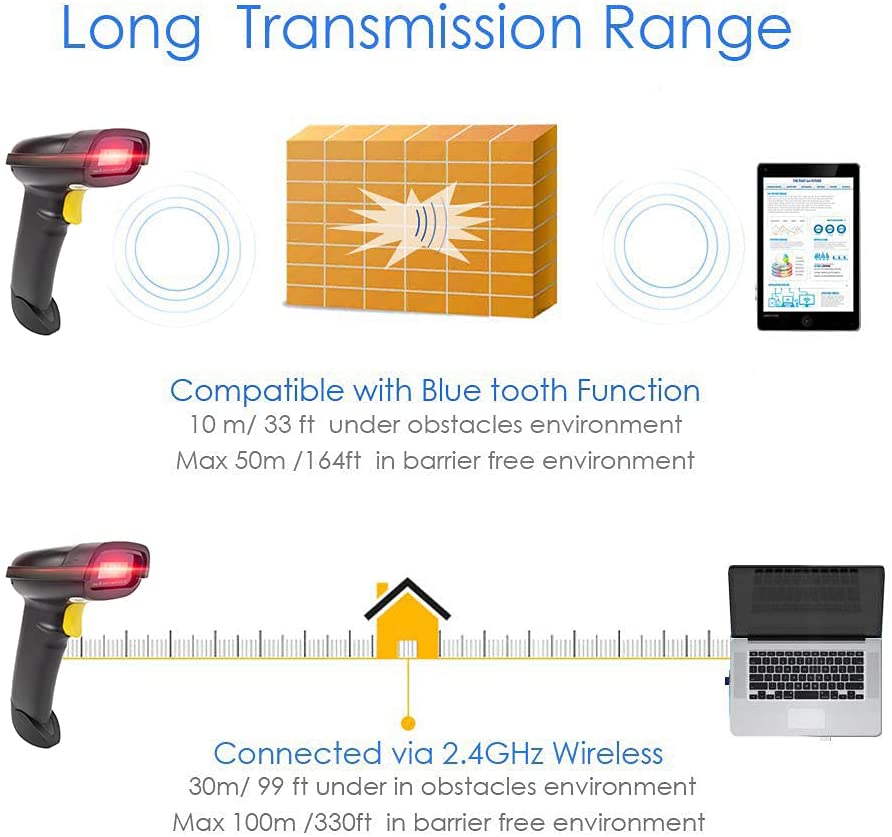 Long Transmission Range

Compatible with Blue tooth Function
10 m/ 33 ft under obstacles environment
Max 50m /164ft in barrier free environment

Connected via 2.4GHz Wireless
30m/ 99 ft under in obstacles environment
Max 100m /330ft in barrier free environment